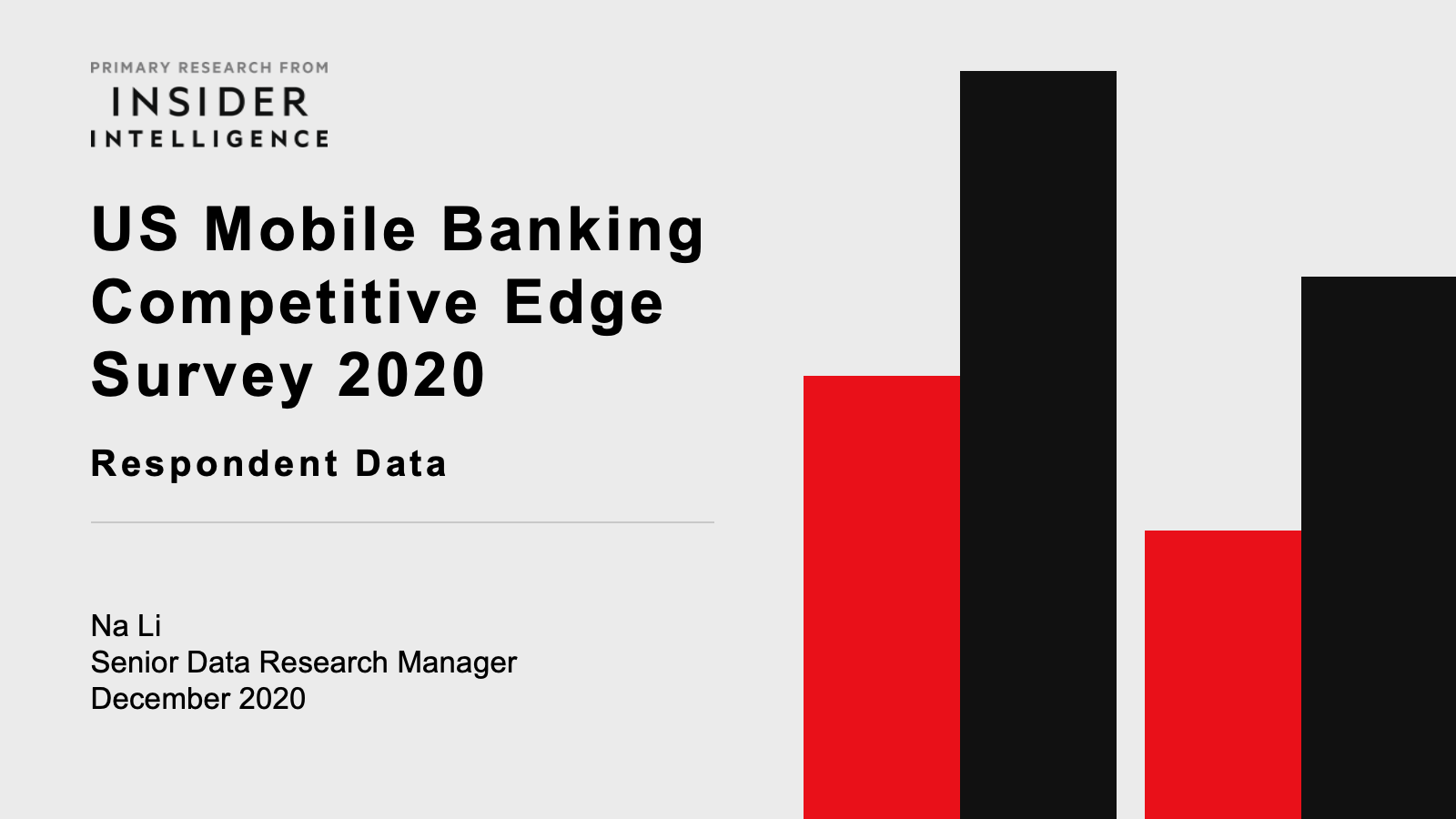 PRIMARY RESEARCH FROM
INSIDER
INTELLIGENCE

US Mobile Banking Competitive Edge Survey 2020

Respondent Data

Na Li
Senior Data Research Manager
December 2020